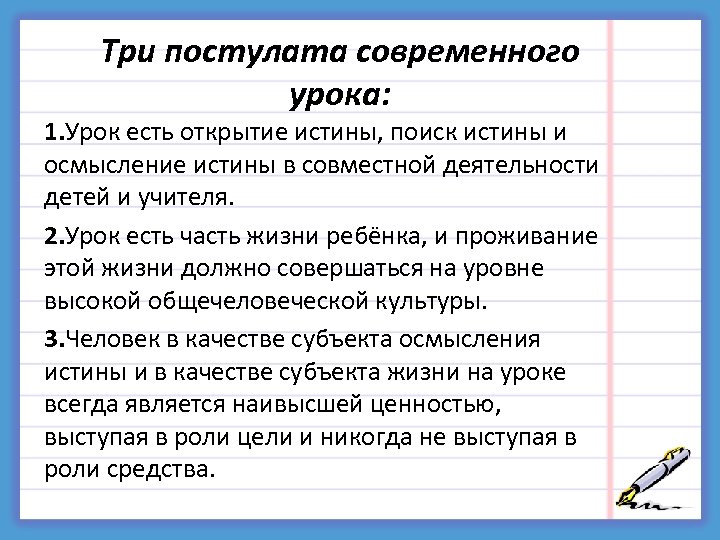 Три постулата современного урока:

1.Урок есть открытие истины, поиск истины и осмысление истины в совместной деятельности детей и учителя.

2.Урок есть часть жизни ребёнка, и проживание этой жизни должно совершаться на уровне высокой общечеловеческой культуры.

3.Человек в качестве субъекта осмысления истины и в качестве субъекта жизни на уроке всегда является наивысшей ценностью, выступая в роли цели и никогда не выступая в роли средства.